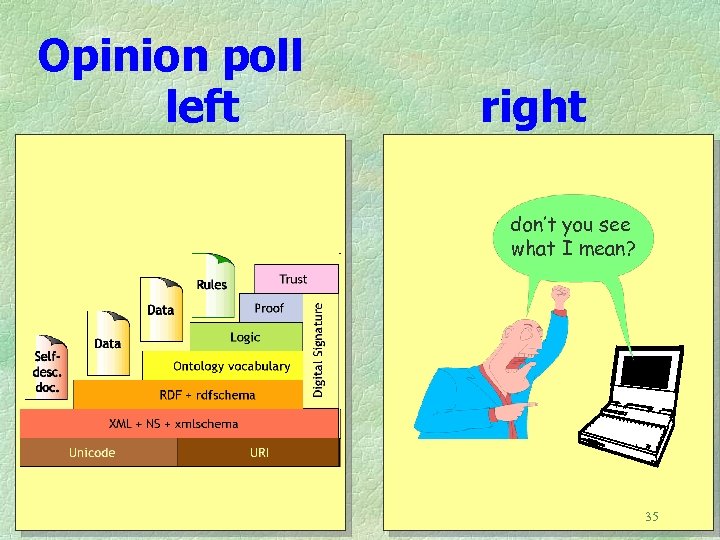 Opinion poll
left

right

Self-desc. doc.

Data

Data

Rules

Trust

Proof

Logic

Ontology vocabulary

RDF + rdfschema

XML + NS + xmlschema

Unicode

URI

Digital Signature

don't you see what I mean?

35